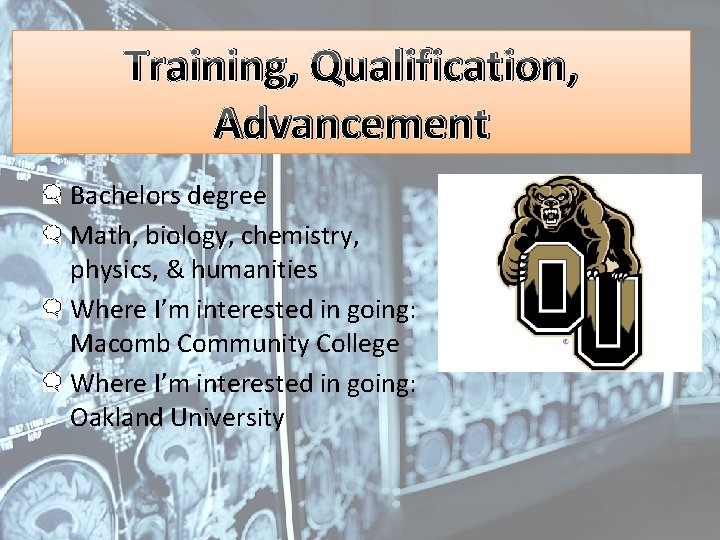 Training, Qualification, Advancement

Bachelors degree

Math, biology, chemistry, physics, & humanities

Where I'm interested in going: Macomb Community College

Where I'm interested in going: Oakland University

OU